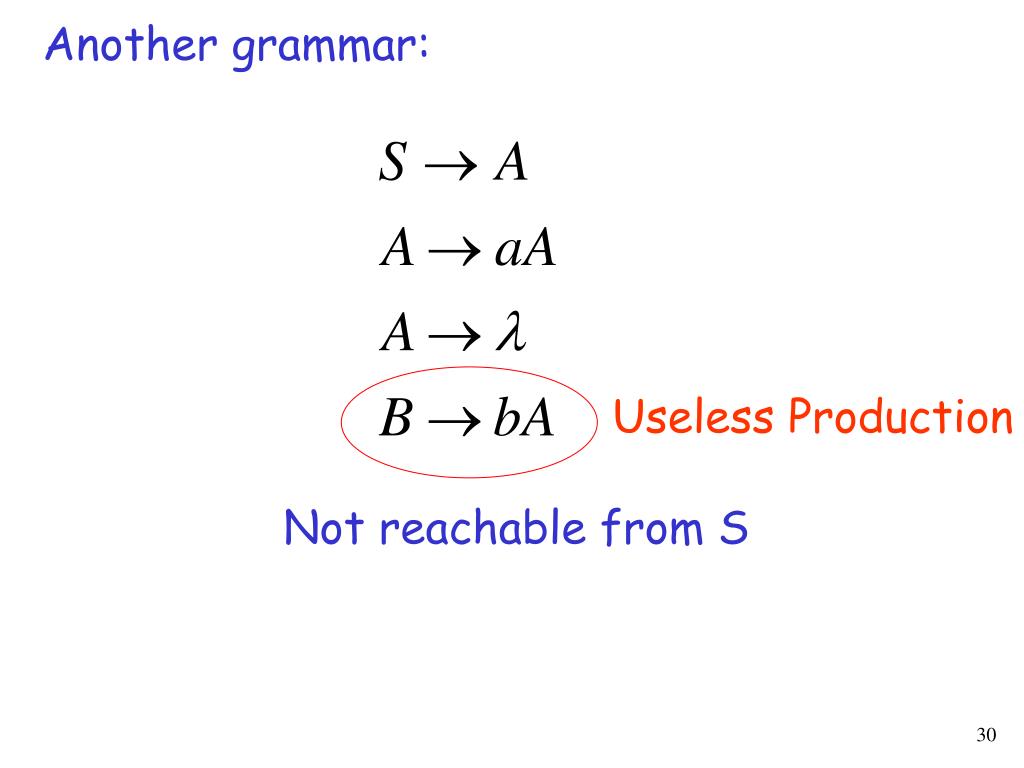 Another grammar:

$S \to A$

$A \to aA$

$A \to \lambda$

$B \to bA$ Useless Production

Not reachable from S

30